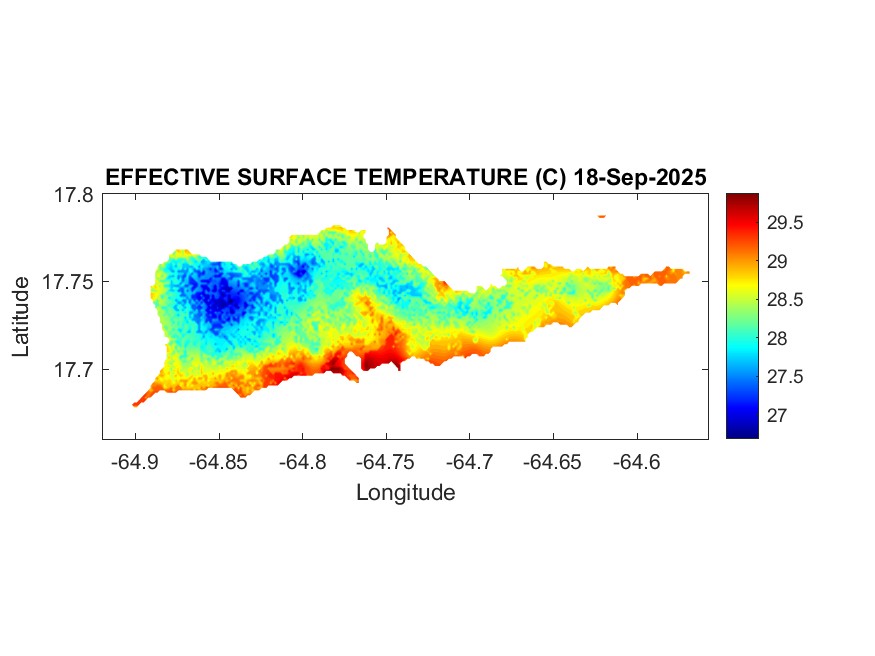 EFFECTIVE SURFACE TEMPERATURE (C) 18-Sep-2025

17.8
17.75
17.7
Latitude

-64.9 -64.85 -64.8 -64.75 -64.7 -64.65 -64.6
Longitude

29.5
29
28.5
28
27.5
27